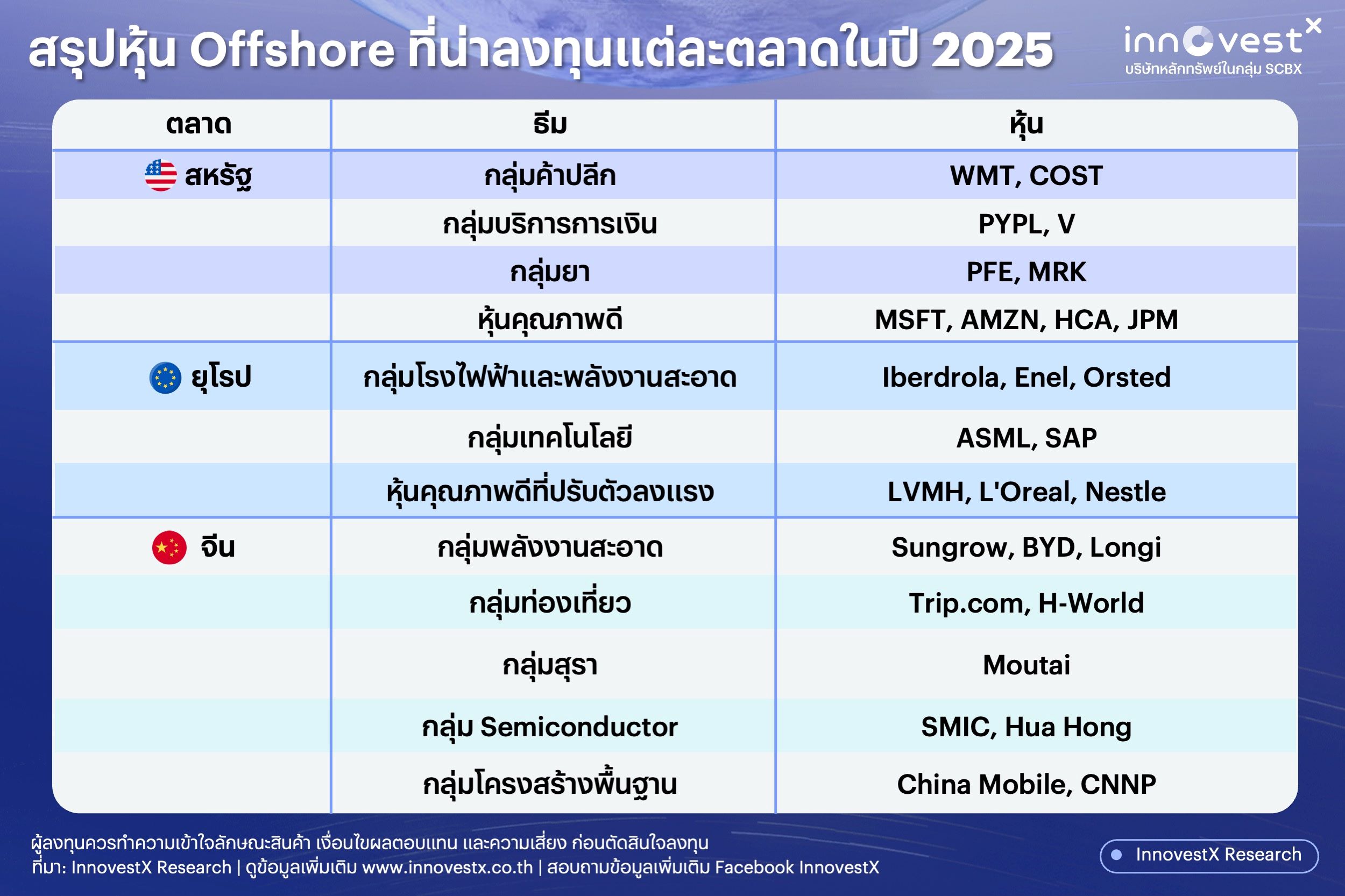 สรุปหุ้น Offshore ที่น่าลงทุนแต่ละตลาดในปี 2025

innovest X
บริษัทหลักทรัพย์ในกลุ่ม SCBX

| ตลาด | ธีม | หุ้น |
|---|---|---|
| สหรัฐ | กลุ่มค้าปลีก | WMT, COST |
| | กลุ่มบริการการเงิน | PYPL, V |
| | กลุ่มยา | PFE, MRK |
| | หุ้นคุณภาพดี | MSFT, AMZN, HCA, JPM |
| ยุโรป | กลุ่มโรงไฟฟ้าและพลังงานสะอาด | Iberdrola, Enel, Orsted |
| | กลุ่มเทคโนโลยี | ASML, SAP |
| | หุ้นคุณภาพดีที่ปรับตัวลงแรง | LVMH, L'Oreal, Nestle |
| จีน | กลุ่มพลังงานสะอาด | Sungrow, BYD, Longi |
| | กลุ่มท่องเที่ยว | Trip.com, H-World |
| | กลุ่มสุรา | Moutai |
| | กลุ่ม Semiconductor | SMIC, Hua Hong |
| | กลุ่มโครงสร้างพื้นฐาน | China Mobile, CNNP |

ผู้ลงทุนควรทำความเข้าใจลักษณะสินค้า เงื่อนไขผลตอบแทน และความเสี่ยง ก่อนตัดสินใจลงทุน
ที่มา: InnovestX Research | ดูข้อมูลเพิ่มเติม www.innovestx.co.th | สอบถามข้อมูลเพิ่มเติม Facebook InnovestX

InnovestX Research